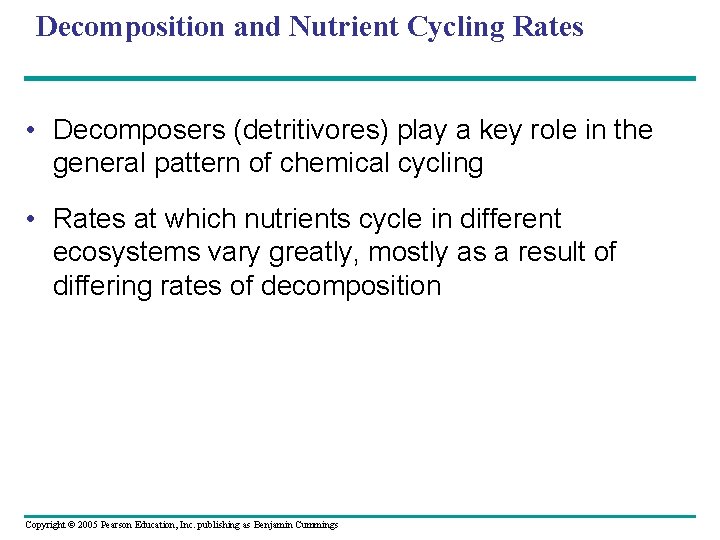 Decomposition and Nutrient Cycling Rates

• Decomposers (detritivores) play a key role in the general pattern of chemical cycling

• Rates at which nutrients cycle in different ecosystems vary greatly, mostly as a result of differing rates of decomposition

Copyright © 2005 Pearson Education, Inc. publishing as Benjamin Cummings